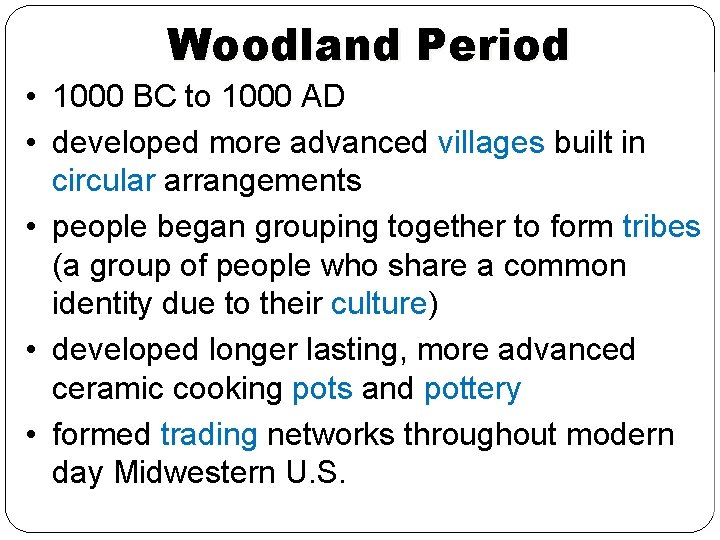 Woodland Period

• 1000 BC to 1000 AD
• developed more advanced villages built in circular arrangements
• people began grouping together to form tribes (a group of people who share a common identity due to their culture)
• developed longer lasting, more advanced ceramic cooking pots and pottery
• formed trading networks throughout modern day Midwestern U.S.